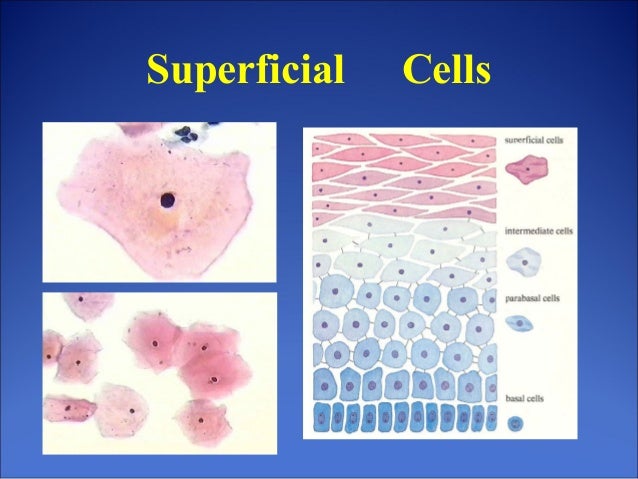 Superficial Cells

superficial cells

intermediate cells

parabasal cells

basal cells